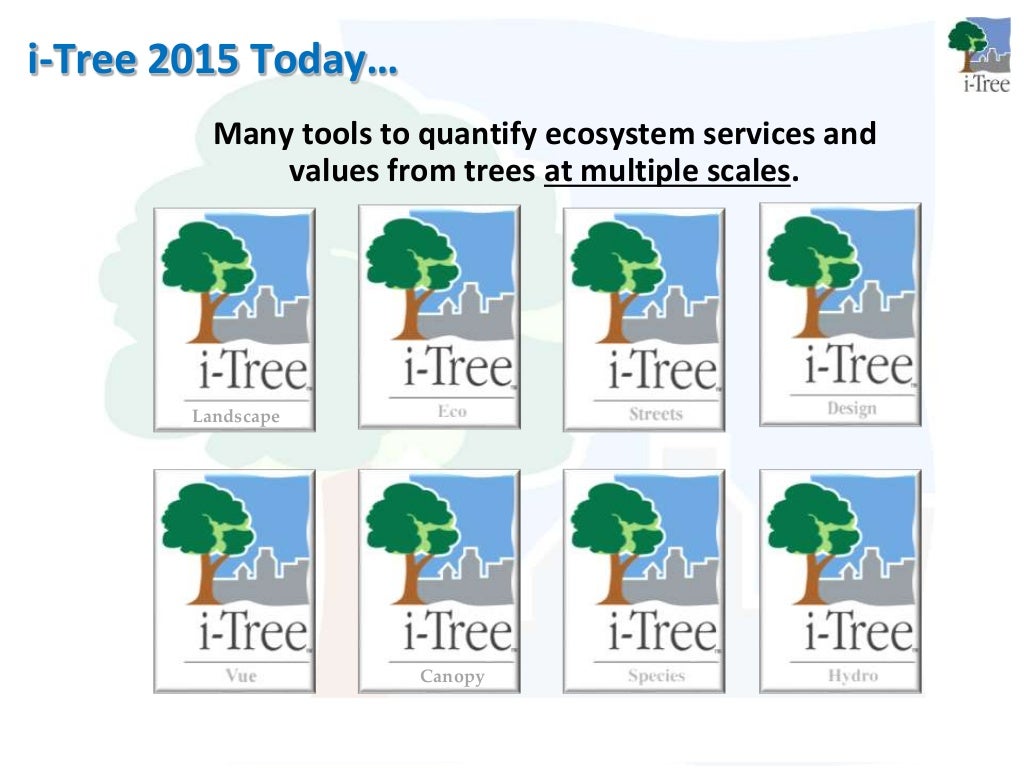 i-Tree 2015 Today…

i-Tree

Many tools to quantify ecosystem services and values from trees at multiple scales.

i-Tree
Landscape

i-Tree
Eco

i-Tree
Streets

i-Tree
Design

i-Tree
Vue

i-Tree
Canopy

i-Tree
Species

i-Tree
Hydro